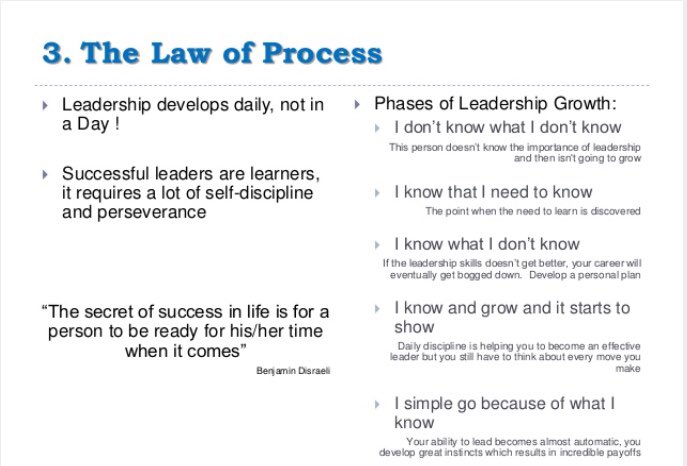 3. The Law of Process

Leadership develops daily, not in a Day !

Successful leaders are learners, it requires a lot of self-discipline and perseverance

“The secret of success in life is for a person to be ready for his/her time when it comes”

Benjamin Disraeli

Phases of Leadership Growth:

I don’t know what I don’t know

This person doesn’t know the importance of leadership and then isn’t going to grow

I know that I need to know

The point when the need to learn is discovered

I know what I don’t know

If the leadership skills doesn’t get better, your career will eventually get bogged down. Develop a personal plan

I know and grow and it starts to show

Daily discipline is helping you to become an effective leader but you still have to think about every move you make

I simple go because of what I know

Your ability to lead becomes almost automatic, you develop great instincts which results in incredible payoffs